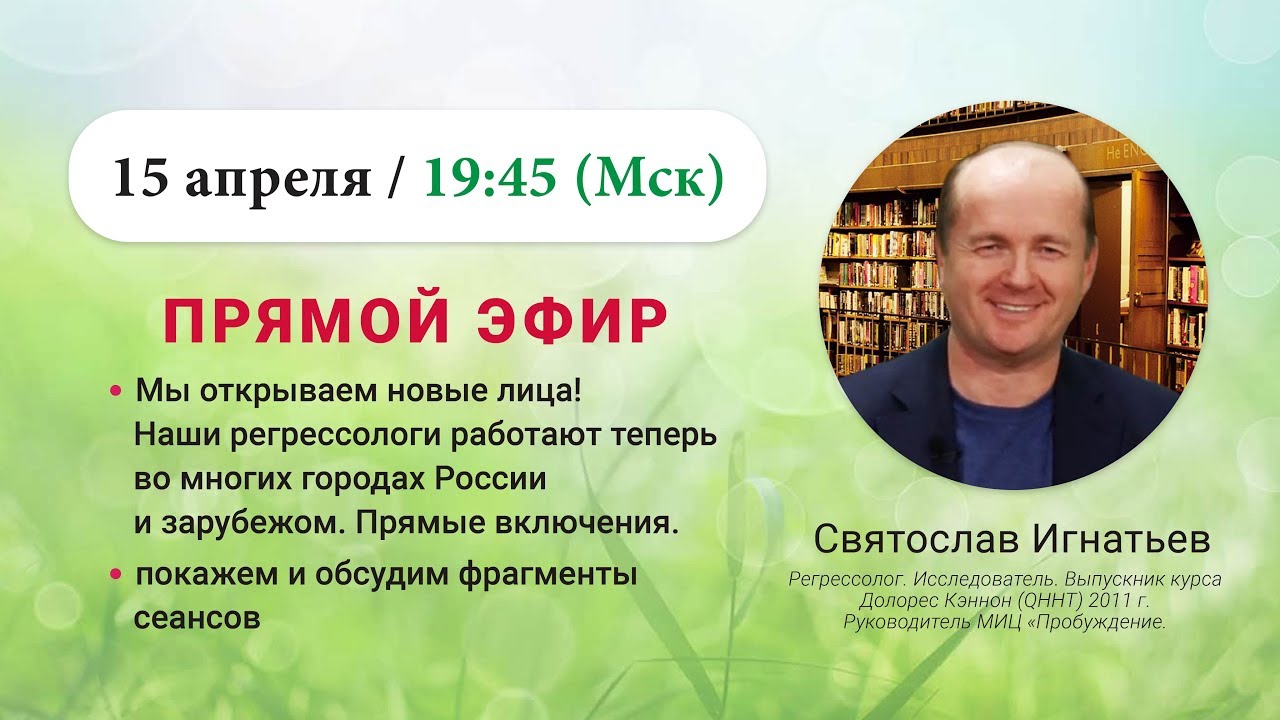 15 апреля / 19:45 (Мск)

ПРЯМОЙ ЭФИР

• Мы открываем новые лица! Наши регрессологи работают теперь во многих городах России и зарубежом. Прямые включения.

• покажем и обсудим фрагменты сеансов

Святослав Игнатьев

Регрессолог. Исследователь. Выпускник курса Долорес Кэннон (QHHT) 2011 г. Руководитель МИЦ «Пробуждение.